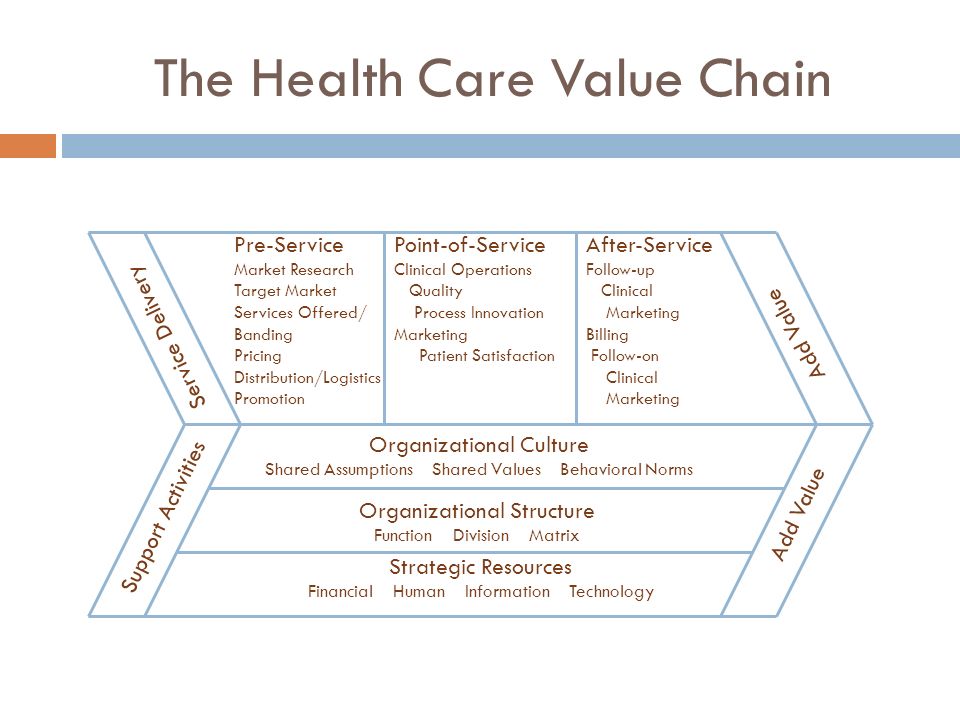 The Health Care Value Chain

Service Delivery

Pre-Service
Market Research
Target Market
Services Offered/
Banding
Pricing
Distribution/Logistics
Promotion

Point-of-Service
Clinical Operations
Quality
Process Innovation
Marketing
Patient Satisfaction

After-Service
Follow-up
Clinical
Marketing
Billing
Follow-on
Clinical
Marketing

Add Value

Support Activities

Organizational Culture
Shared Assumptions Shared Values Behavioral Norms

Organizational Structure
Function Division Matrix

Strategic Resources
Financial Human Information Technology

Add Value